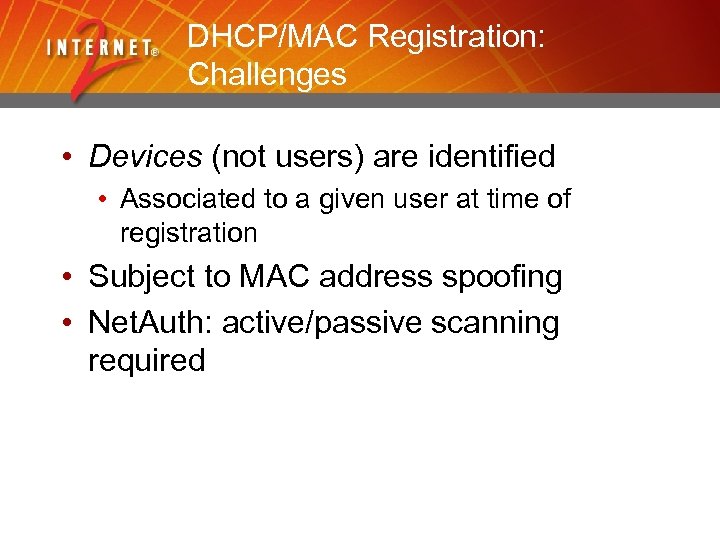 INTERNET® 2

DHCP/MAC Registration: Challenges

• Devices (not users) are identified
  • Associated to a given user at time of registration
• Subject to MAC address spoofing
• NetAuth: active/passive scanning required